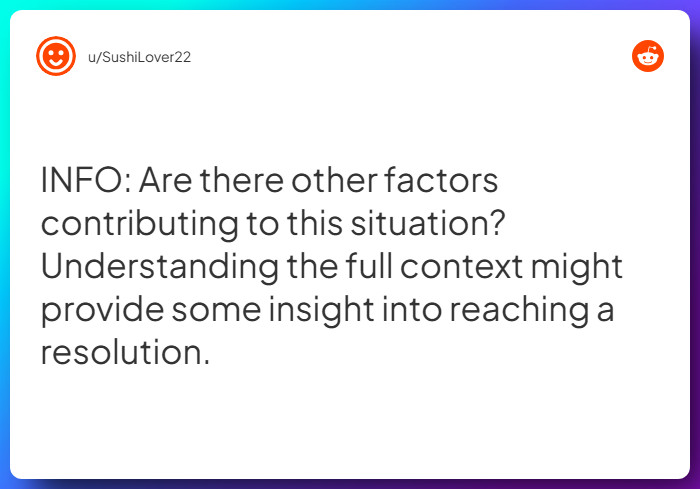 u/SushiLover22

INFO: Are there other factors contributing to this situation? Understanding the full context might provide some insight into reaching a resolution.